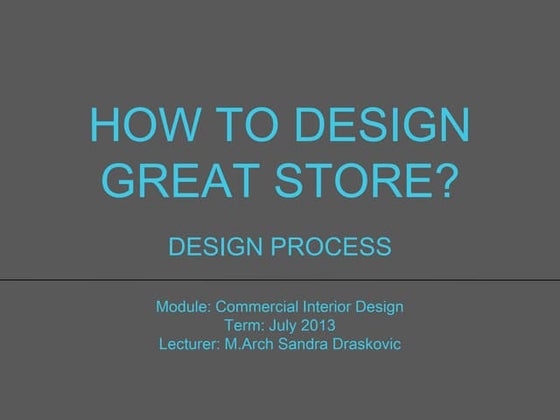 HOW TO DESIGN GREAT STORE?

DESIGN PROCESS

Module: Commercial Interior Design
Term: July 2013
Lecturer: M.Arch Sandra Draskovic